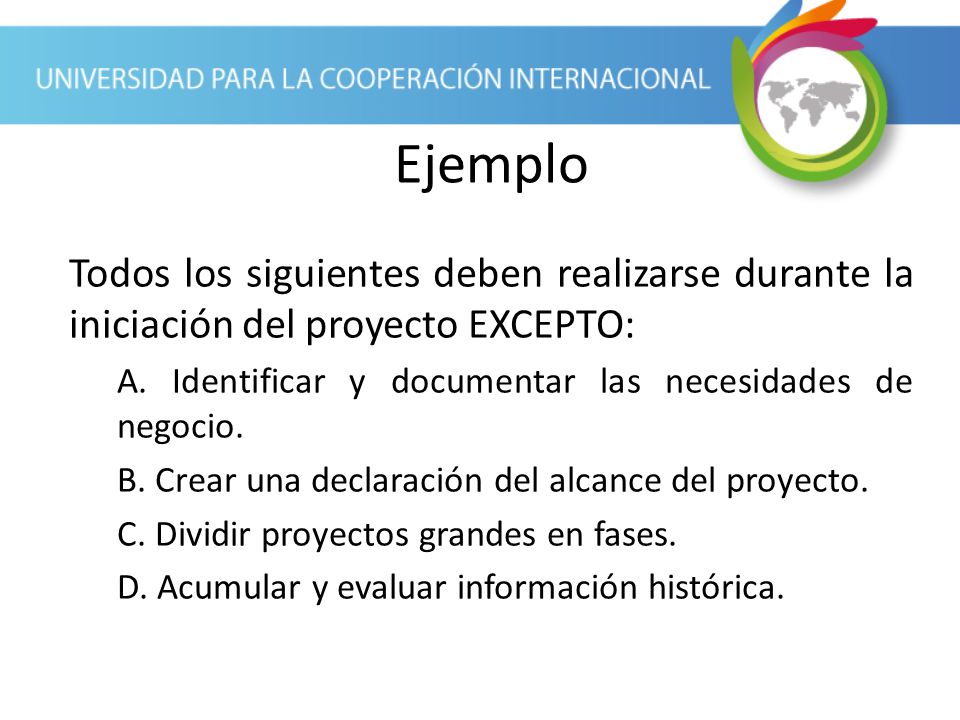 UNIVERSIDAD PARA LA COOPERACIÓN INTERNACIONAL

Ejemplo

Todos los siguientes deben realizarse durante la iniciación del proyecto EXCEPTO:

A. Identificar y documentar las necesidades de negocio.

B. Crear una declaración del alcance del proyecto.

C. Dividir proyectos grandes en fases.

D. Acumular y evaluar información histórica.